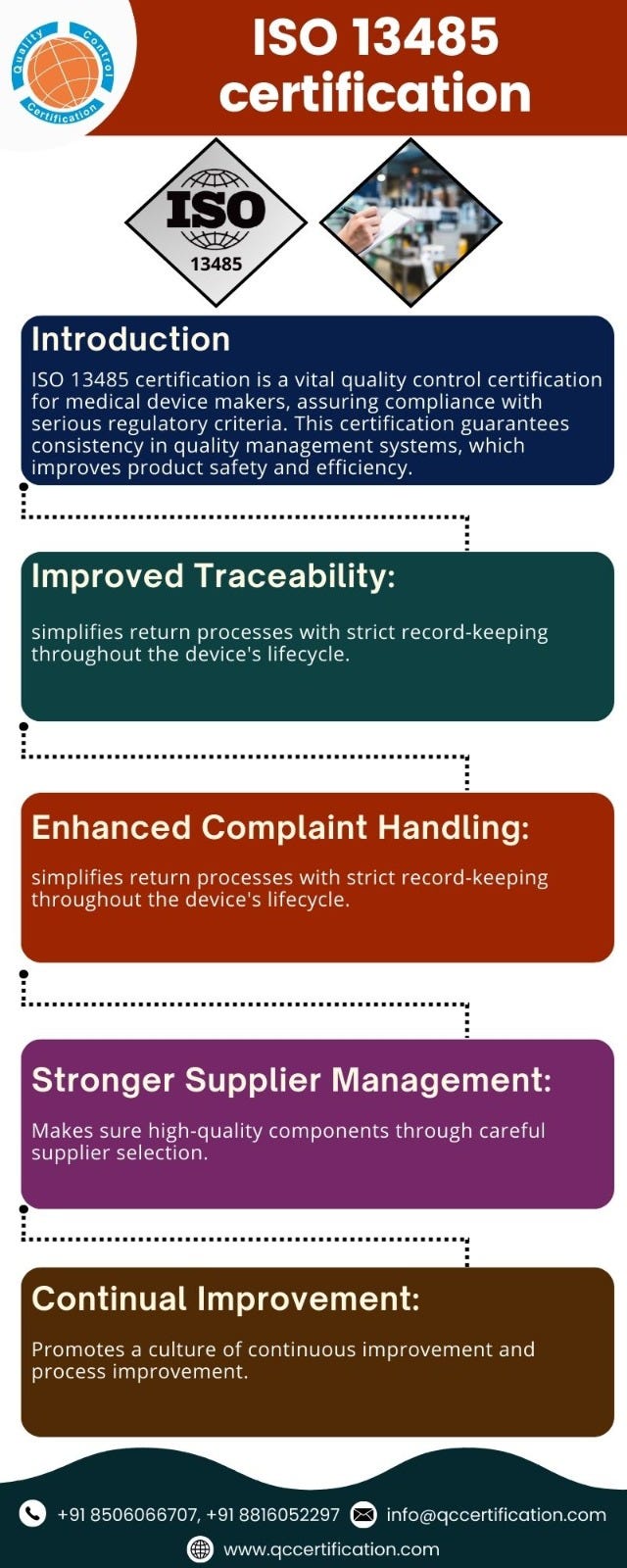 Quality Control Certification

ISO 13485 certification

ISO 13485

Introduction
ISO 13485 certification is a vital quality control certification for medical device makers, assuring compliance with serious regulatory criteria. This certification guarantees consistency in quality management systems, which improves product safety and efficiency.

Improved Traceability:
simplifies return processes with strict record-keeping throughout the device's lifecycle.

Enhanced Complaint Handling:
simplifies return processes with strict record-keeping throughout the device's lifecycle.

Stronger Supplier Management:
Makes sure high-quality components through careful supplier selection.

Continual Improvement:
Promotes a culture of continuous improvement and process improvement.

+91 8506066707, +91 8816052297 info@qccertification.com
www.qccertification.com